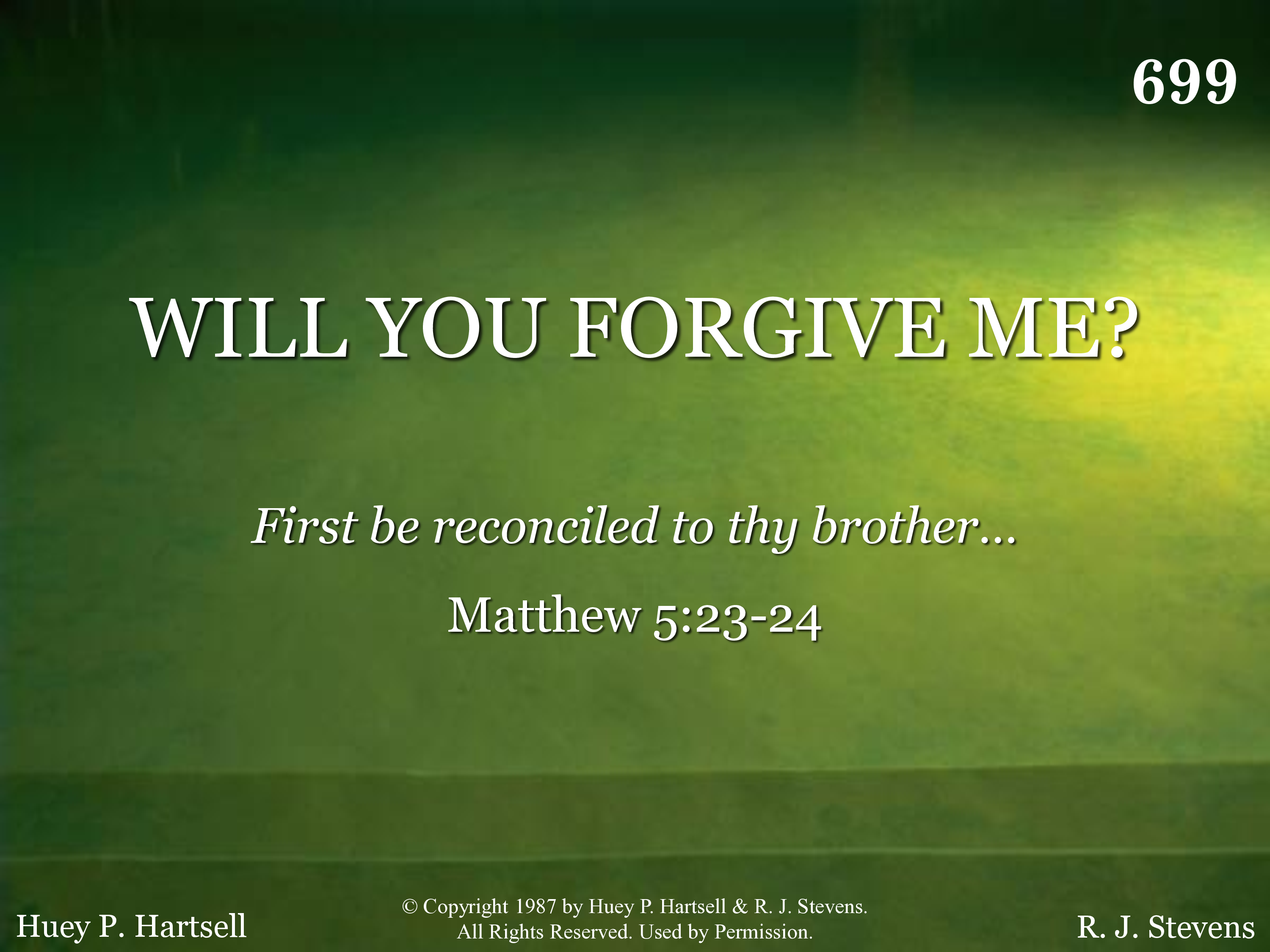 699

WILL YOU FORGIVE ME?

First be reconciled to thy brother…

Matthew 5:23-24

Huey P. Hartsell

© Copyright 1987 by Huey P. Hartsell & R. J. Stevens. All Rights Reserved. Used by Permission.

R. J. Stevens